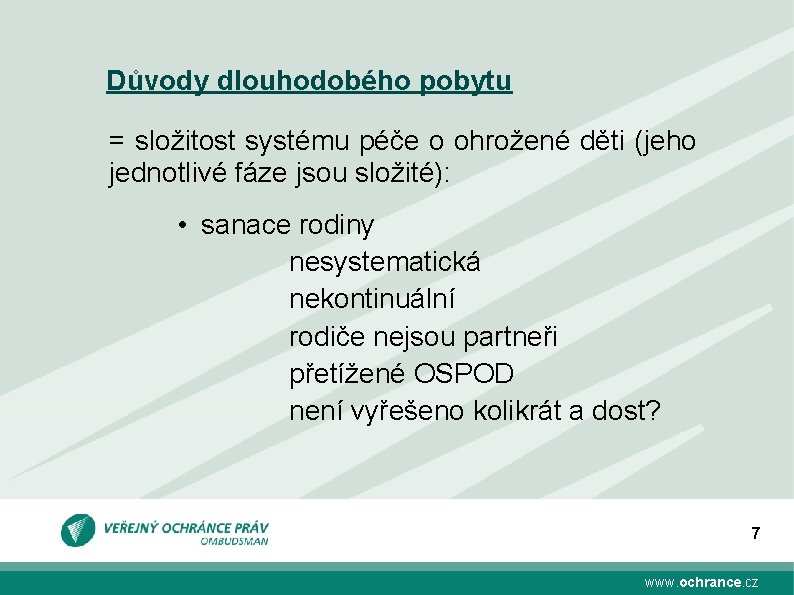 Důvody dlouhodobého pobytu

= složitost systému péče o ohrožené děti (jeho jednotlivé fáze jsou složité):

• sanace rodiny
nesystematická
nekontinuální
rodiče nejsou partneři
přetížené OSPOD
není vyřešeno kolikrát a dost?

VEŘEJNÝ OCHRÁNCE PRÁV
OMBUDSMAN

7

www.ochrance.cz